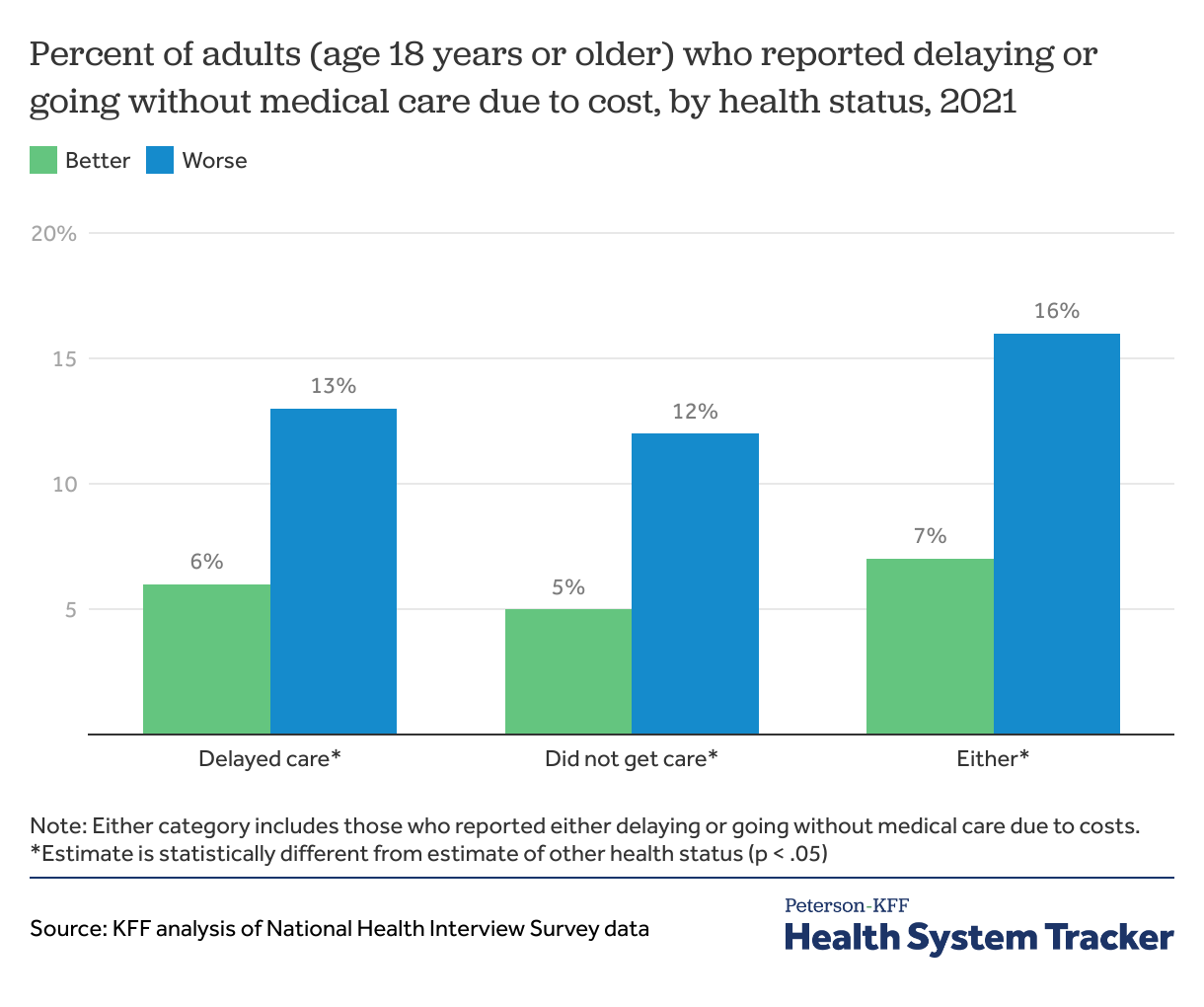 Percent of adults (age 18 years or older) who reported delaying or going without medical care due to cost, by health status, 2021

Better Worse

20%

15

10

5

6%

13%

5%

12%

7%

16%

Delayed care*

Did not get care*

Either*

Note: Either category includes those who reported either delaying or going without medical care due to costs.
*Estimate is statistically different from estimate of other health status (p < .05)

Source: KFF analysis of National Health Interview Survey data

Peterson-KFF
Health System Tracker